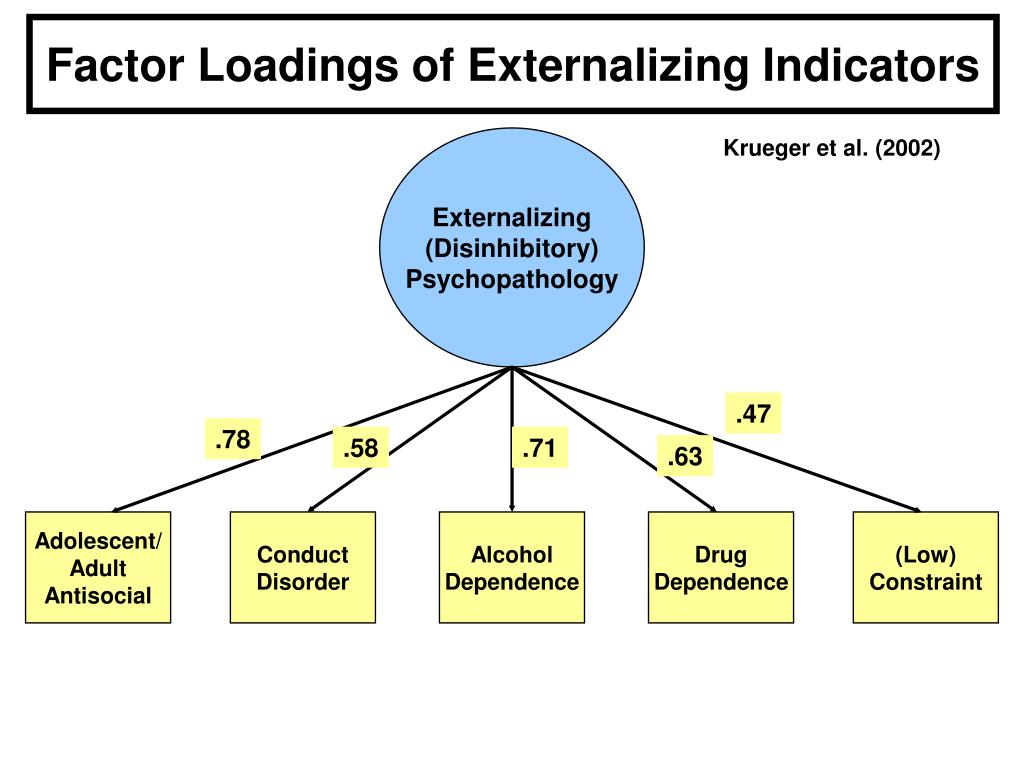 Factor Loadings of Externalizing Indicators

Krueger et al. (2002)

Externalizing (Disinhibitory) Psychopathology

.78

.58

.71

.63

.47

Adolescent/ Adult Antisocial

Conduct Disorder

Alcohol Dependence

Drug Dependence

(Low) Constraint